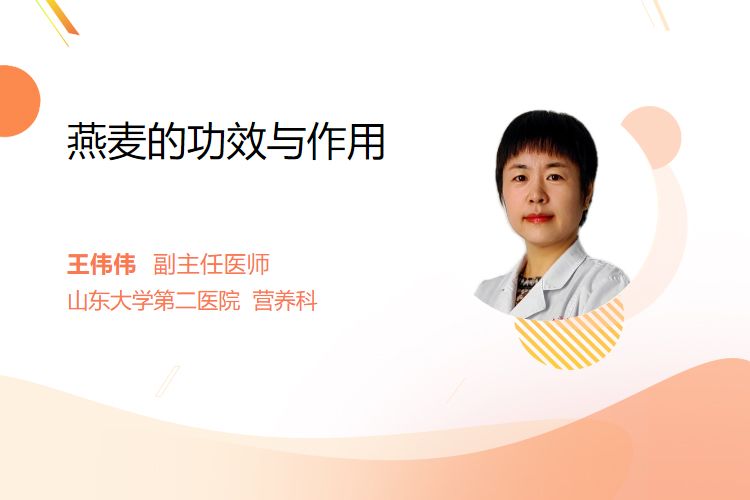 燕麦的功效与作用

王伟伟 副主任医师
山东大学第二医院 营养科